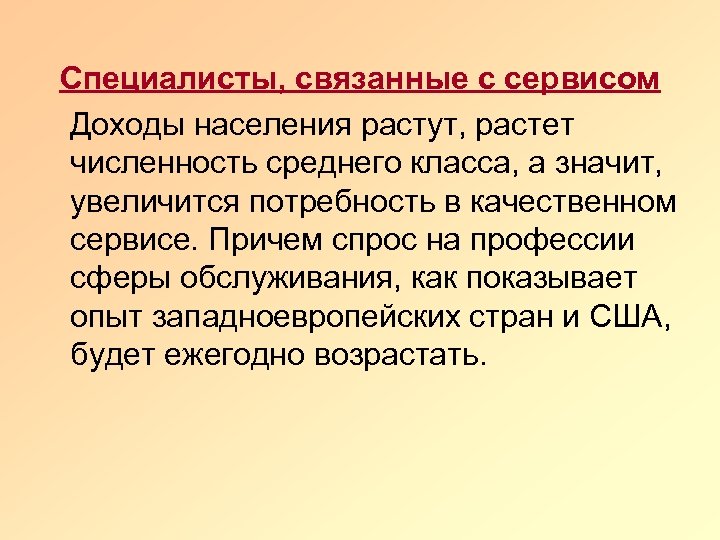 Специалисты, связанные с сервисом

Доходы населения растут, растет численность среднего класса, а значит, увеличится потребность в качественном сервисе. Причем спрос на профессии сферы обслуживания, как показывает опыт западноевропейских стран и США, будет ежегодно возрастать.